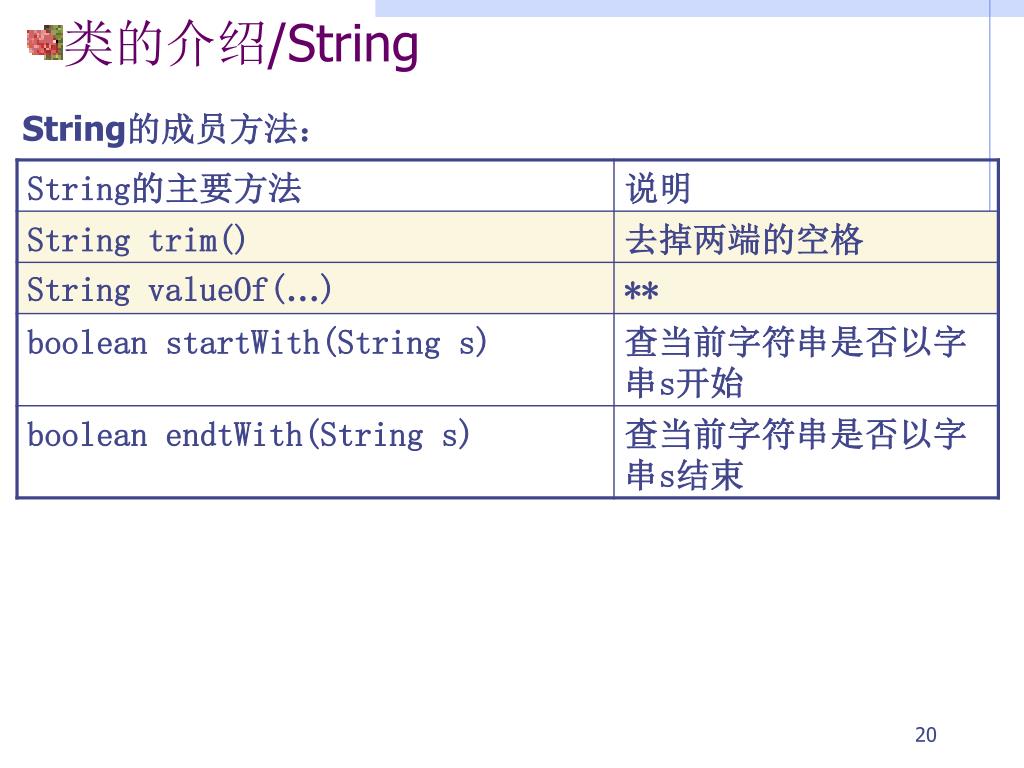 类的介绍/String

String的成员方法：

| String的主要方法 | 说明 |
|---|---|
| String trim() | 去掉两端的空格 |
| String valueOf(…) | ** |
| boolean startWith(String s) | 查当前字符串是否以字串s开始 |
| boolean endtWith(String s) | 查当前字符串是否以字串s结束 |

20